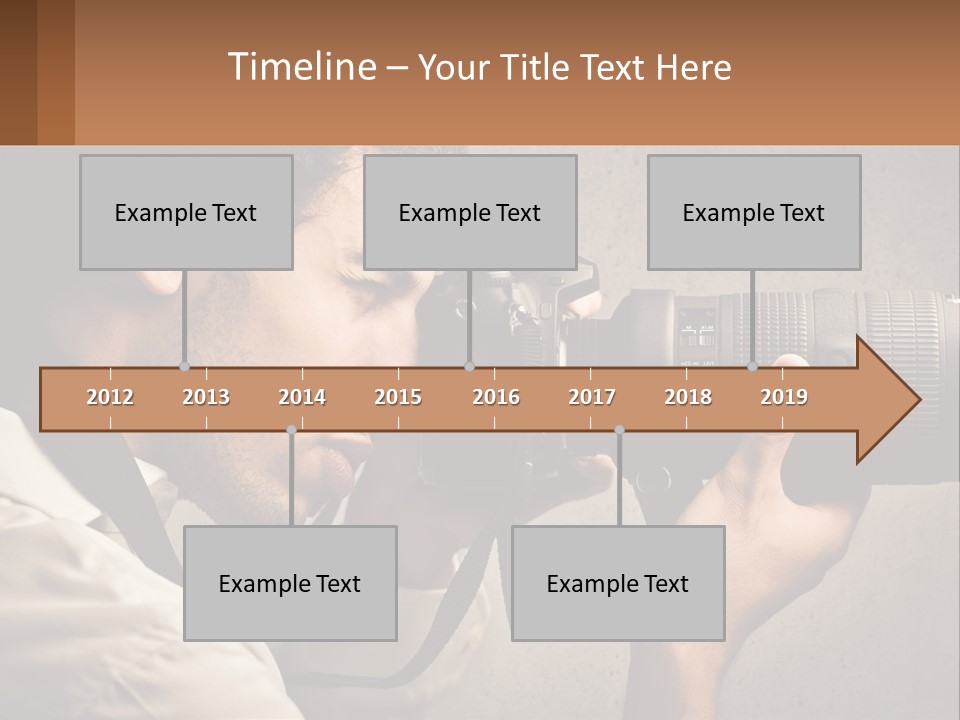 Timeline – Your Title Text Here

Example Text

Example Text

Example Text

2012 2013 2014 2015 2016 2017 2018 2019

Example Text

Example Text